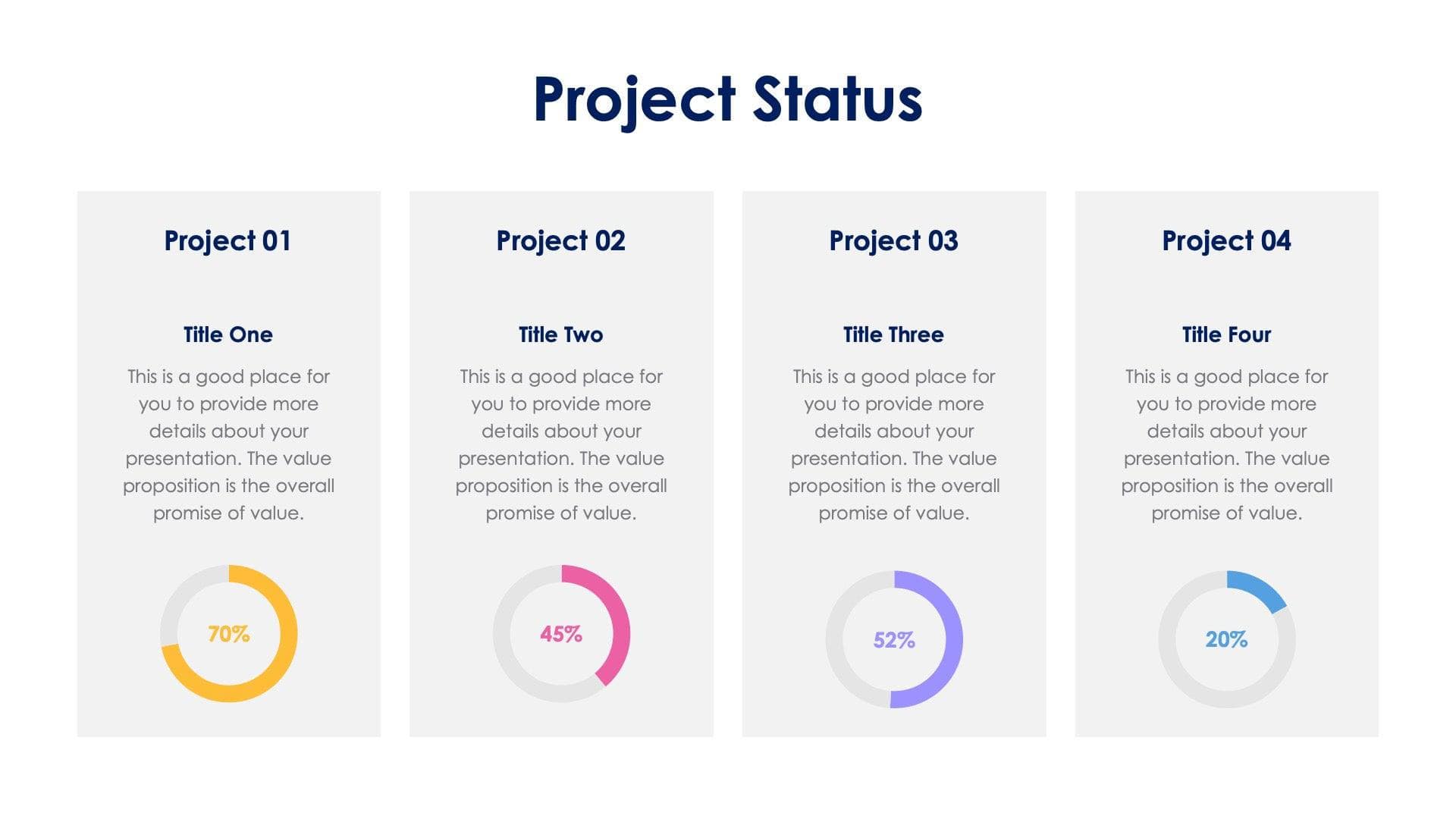 Project Status

Project 01

Title One

This is a good place for you to provide more details about your presentation. The value proposition is the overall promise of value.

70%

Project 02

Title Two

This is a good place for you to provide more details about your presentation. The value proposition is the overall promise of value.

45%

Project 03

Title Three

This is a good place for you to provide more details about your presentation. The value proposition is the overall promise of value.

52%

Project 04

Title Four

This is a good place for you to provide more details about your presentation. The value proposition is the overall promise of value.

20%